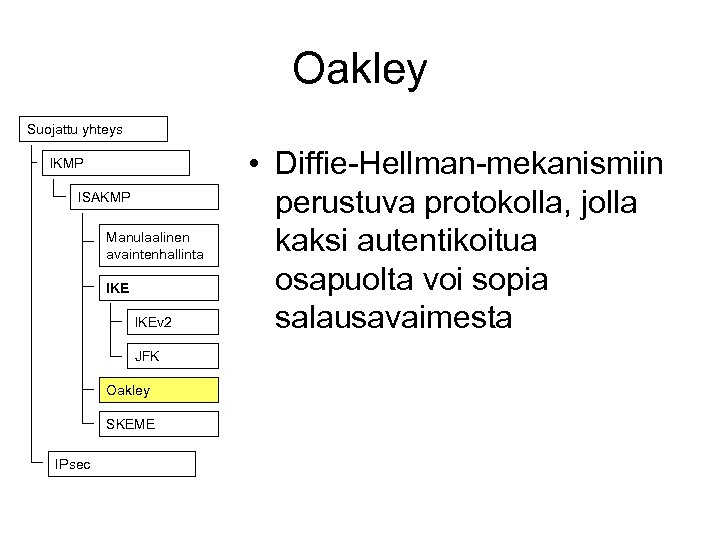 Oakley

Suojattu yhteys

IKMP

ISAKMP

Manulaalinen avaintenhallinta

IKE

IKEv2

JFK

Oakley

SKEME

IPsec

• Diffie-Hellman-mekanismiin perustuva protokolla, jolla kaksi autentikoitua osapuolta voi sopia salausavaimesta